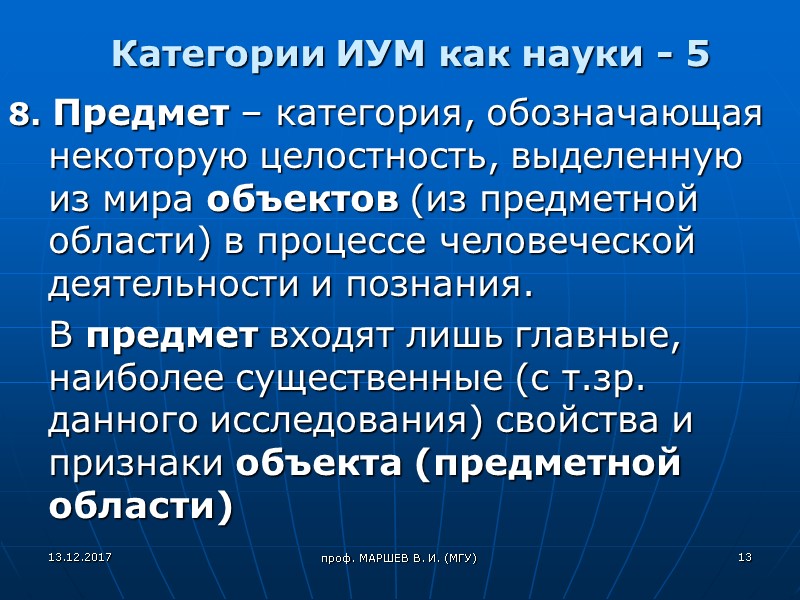 Категории ИУМ как науки - 5

8. Предмет – категория, обозначающая некоторую целостность, выделенную из мира объектов (из предметной области) в процессе человеческой деятельности и познания.

В предмет входят лишь главные, наиболее существенные (с т.зр. данного исследования) свойства и признаки объекта (предметной области)

13.12.2017

проф. МАРШЕВ В. И. (МГУ)

13